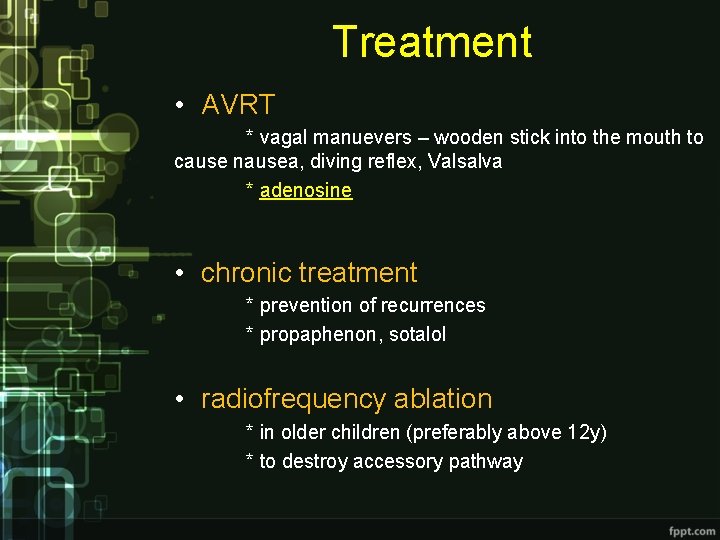 Treatment

• AVRT

* vagal manuevers – wooden stick into the mouth to cause nausea, diving reflex, Valsalva

* adenosine

• chronic treatment

* prevention of recurrences

* propaphenon, sotalol

• radiofrequency ablation

* in older children (preferably above 12y)

* to destroy accessory pathway

fppt.com